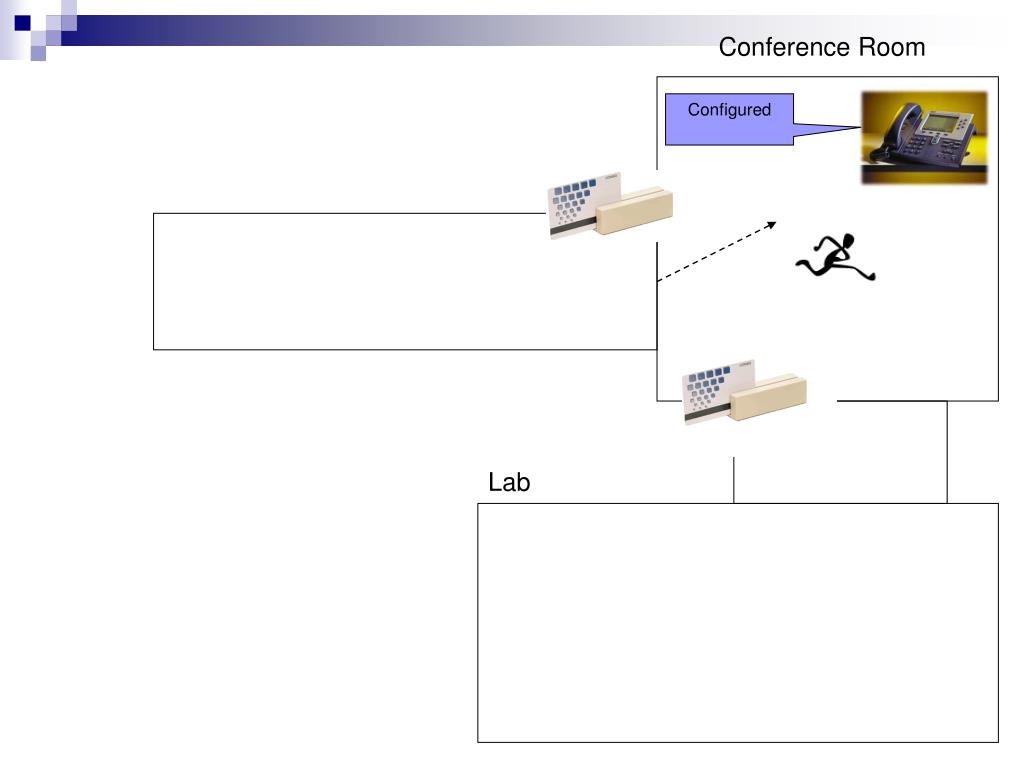 Conference Room

Configured

Lab